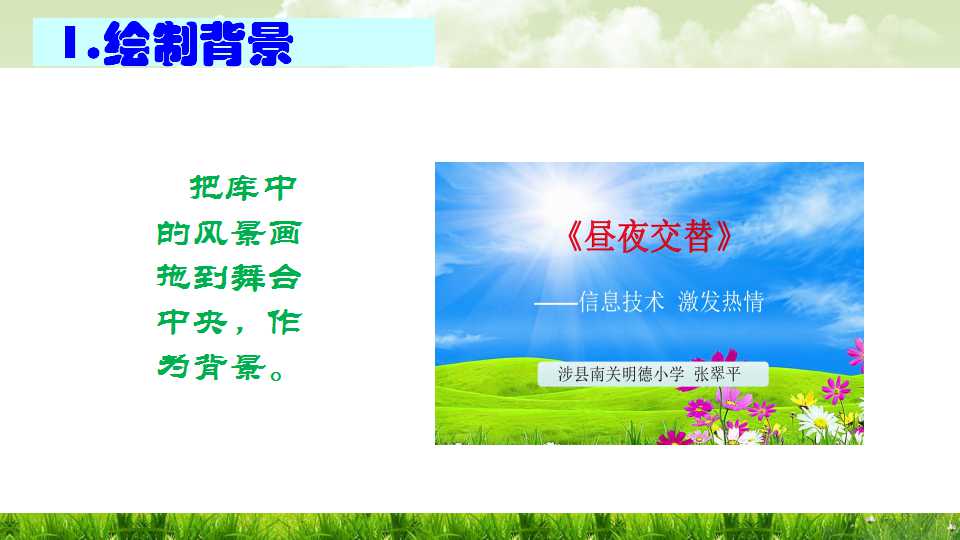 1.绘制背景

把库中的风景画拖到舞台中央，作为背景。

《昼夜交替》

——信息技术 激发热情

涉县南关明德小学 张翠平